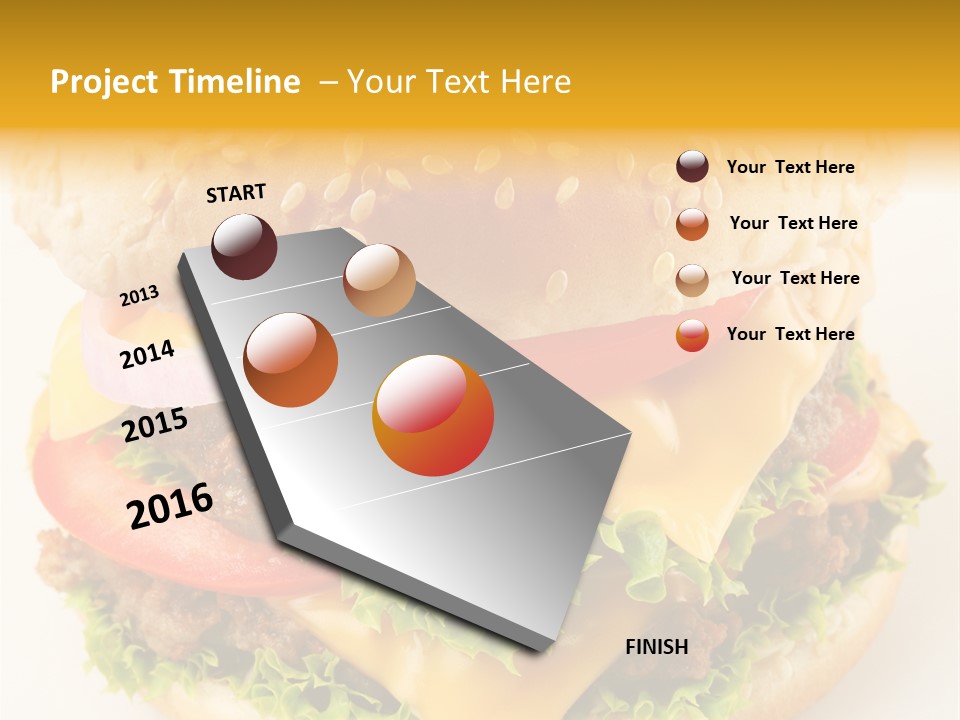 Project Timeline – Your Text Here

START

2013

2014

2015

2016

FINISH

Your Text Here

Your Text Here

Your Text Here

Your Text Here